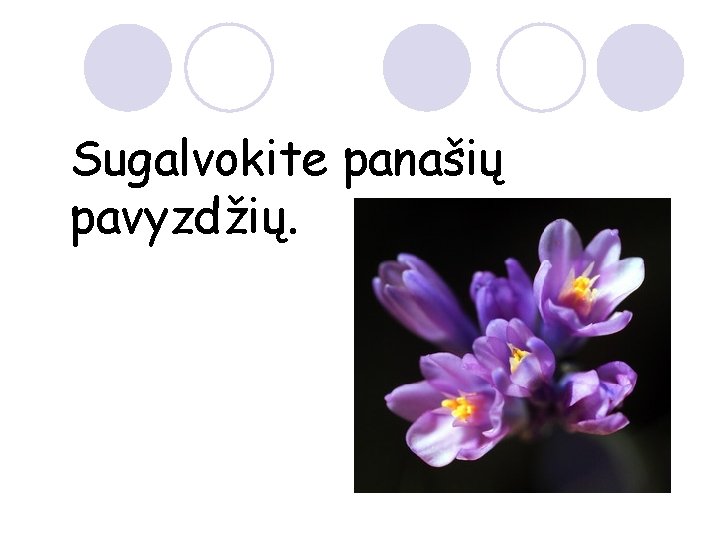 Sugalvokite panašių pavyzdžių.